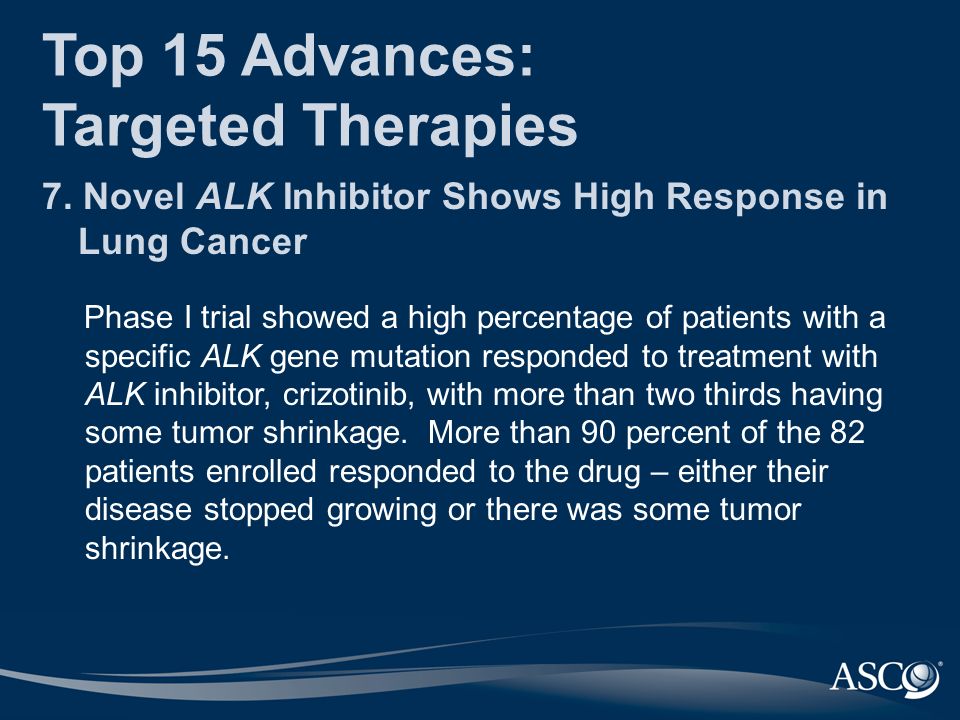 Top 15 Advances: Targeted Therapies

7. Novel ALK Inhibitor Shows High Response in Lung Cancer

Phase I trial showed a high percentage of patients with a specific ALK gene mutation responded to treatment with ALK inhibitor, crizotinib, with more than two thirds having some tumor shrinkage. More than 90 percent of the 82 patients enrolled responded to the drug – either their disease stopped growing or there was some tumor shrinkage.

ASCO